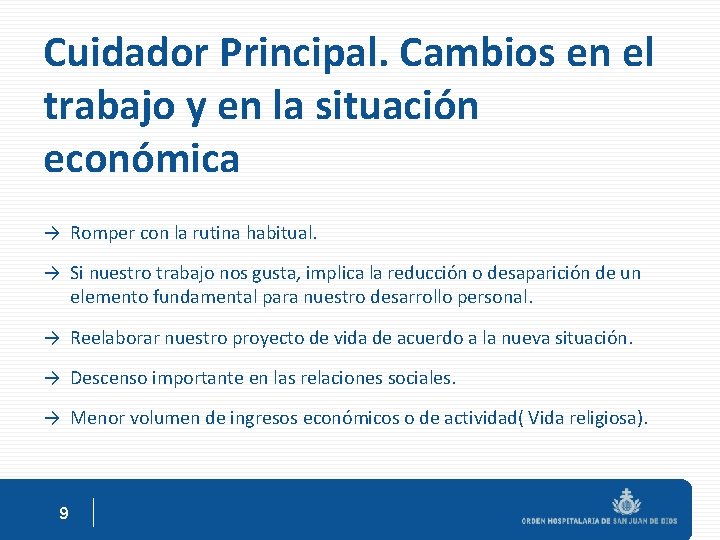 Cuidador Principal. Cambios en el trabajo y en la situación económica

→ Romper con la rutina habitual.

→ Si nuestro trabajo nos gusta, implica la reducción o desaparición de un elemento fundamental para nuestro desarrollo personal.

→ Reelaborar nuestro proyecto de vida de acuerdo a la nueva situación.

→ Descenso importante en las relaciones sociales.

→ Menor volumen de ingresos económicos o de actividad( Vida religiosa).

9

ORDEN HOSPITALARIA DE SAN JUAN DE DIOS